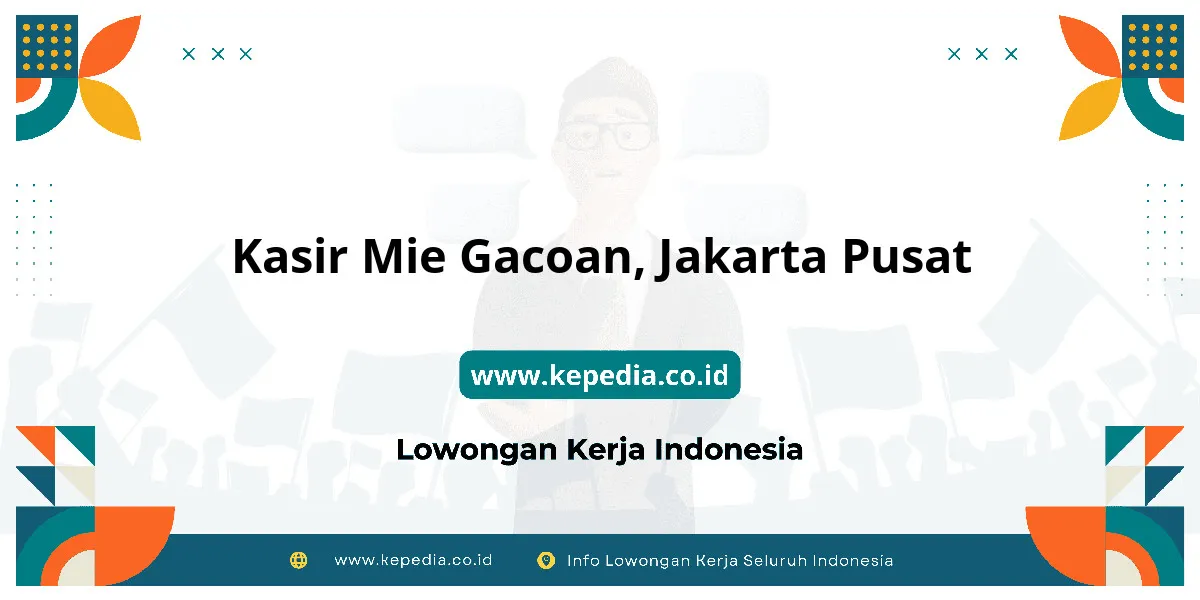 Kasir Mie Gacoan, Jakarta Pusat

www.kepedia.co.id

Lowongan Kerja Indonesia

www.kepedia.co.id Info Lowongan Kerja Seluruh Indonesia